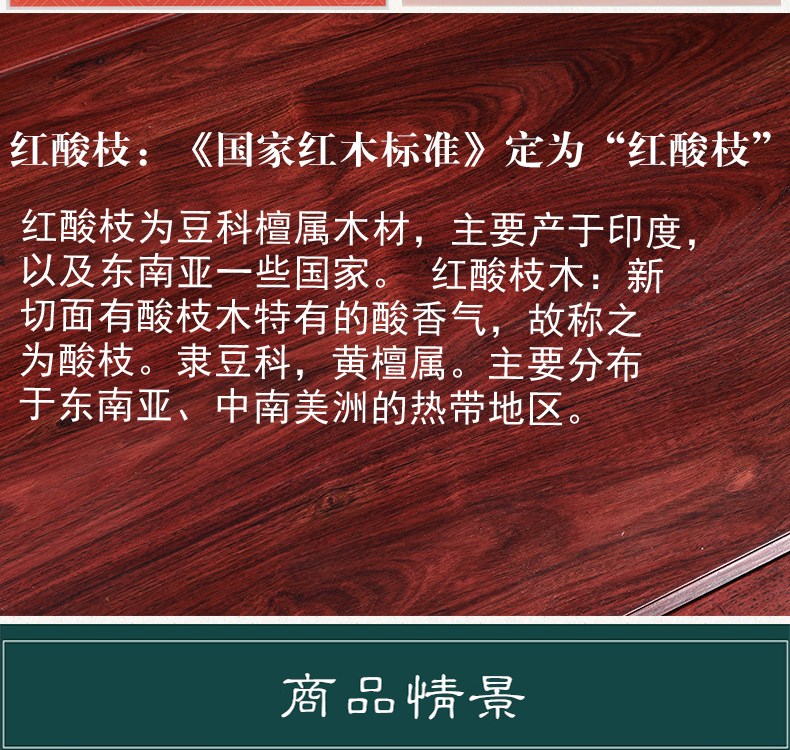 红酸枝：《国家红木标准》定为“红酸枝”

红酸枝为豆科檀属木材，主要产于印度，以及东南亚一些国家。 红酸枝木：新切面有酸枝木特有的酸香气，故称之为酸枝。隶豆科，黄檀属。主要分布于东南亚、中南美洲的热带地区。

商品情景